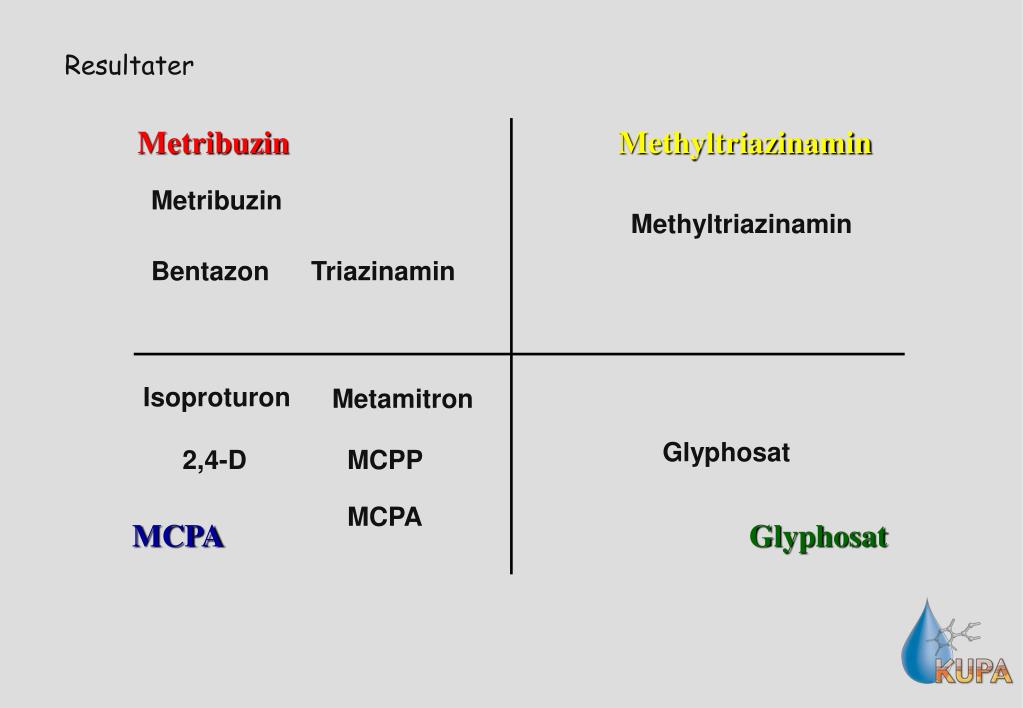 Resultater

Metribuzin

Metribuzin

Bentazon Triazinamin

Methyltriazinamin

Methyltriazinamin

Isoproturon Metamitron

2,4-D MCPP

MCPA

MCPA

Glyphosat

Glyphosat

KUPA